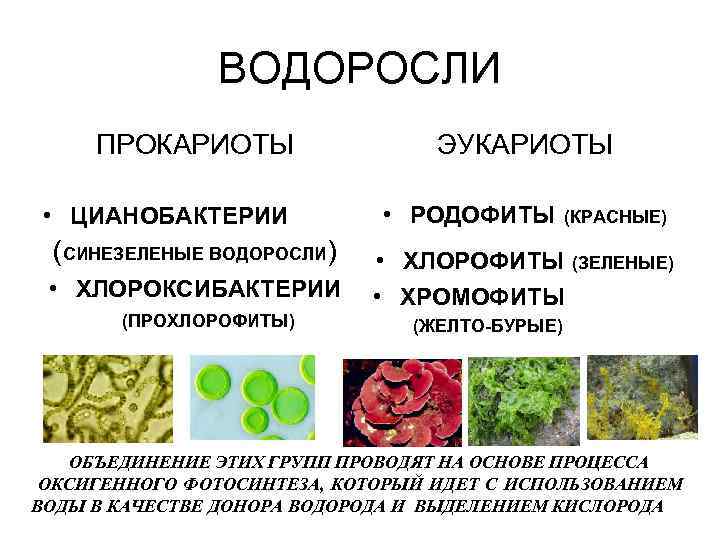 ВОДОРОСЛИ

ПРОКАРИОТЫ

• ЦИАНОБАКТЕРИИ (СИНЕЗЕЛЕНЫЕ ВОДОРОСЛИ)
• ХЛОРОКСИБАКТЕРИИ (ПРОХЛОРОФИТЫ)

ЭУКАРИОТЫ

• РОДОФИТЫ (КРАСНЫЕ)
• ХЛОРОФИТЫ (ЗЕЛЕНЫЕ)
• ХРОМОФИТЫ (ЖЕЛТО-БУРЫЕ)

ОБЪЕДИНЕНИЕ ЭТИХ ГРУПП ПРОВОДЯТ НА ОСНОВЕ ПРОЦЕССА ОКСИГЕННОГО ФОТОСИНТЕЗА, КОТОРЫЙ ИДЕТ С ИСПОЛЬЗОВАНИЕМ ВОДЫ В КАЧЕСТВЕ ДОНОРА ВОДОРОДА И ВЫДЕЛЕНИЕМ КИСЛОРОДА